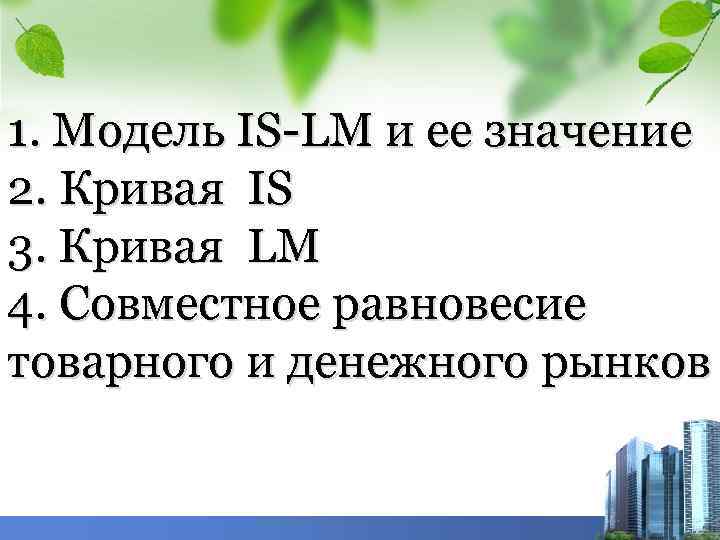 1. Модель IS-LM и ее значение
2. Кривая IS
3. Кривая LM
4. Совместное равновесие товарного и денежного рынков